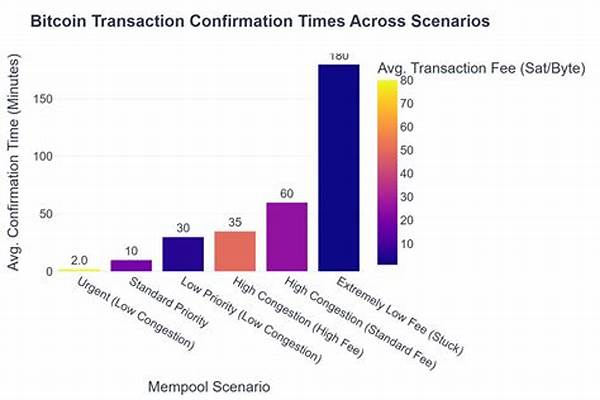 Bitcoin Transaction Confirmation Times Across Scenarios

Avg. Confirmation Time (Minutes)

150
100
50
0

2.0
10
30
35
60
180

Urgent (Low Congestion)
Standard Priority
Low Priority (Low Congestion)
High Congestion (High Fee)
High Congestion (Standard Fee)
Extremely Low Fee (Stuck)

Mempool Scenario

Avg. Transaction Fee (Sat/Byte)
80
70
60
50
40
30
20
10